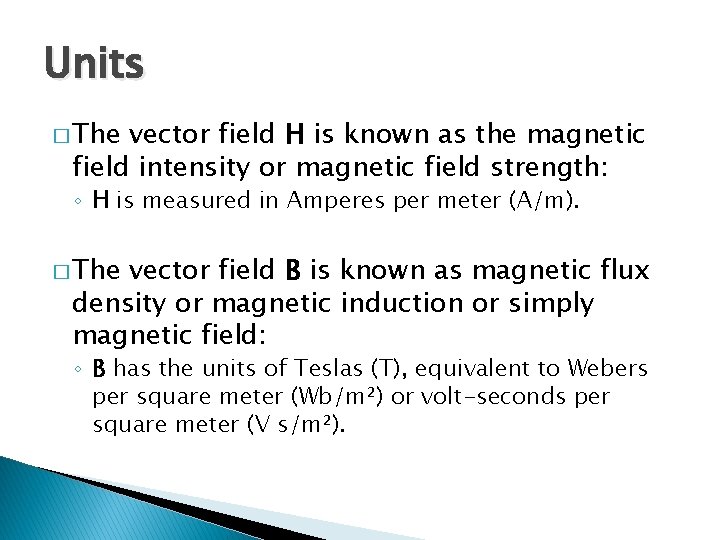 Units

□ The vector field H is known as the magnetic field intensity or magnetic field strength:
◦ H is measured in Amperes per meter (A/m).

□ The vector field B is known as magnetic flux density or magnetic induction or simply magnetic field:
◦ B has the units of Teslas (T), equivalent to Webers per square meter (Wb/m²) or volt-seconds per square meter (V s/m²).